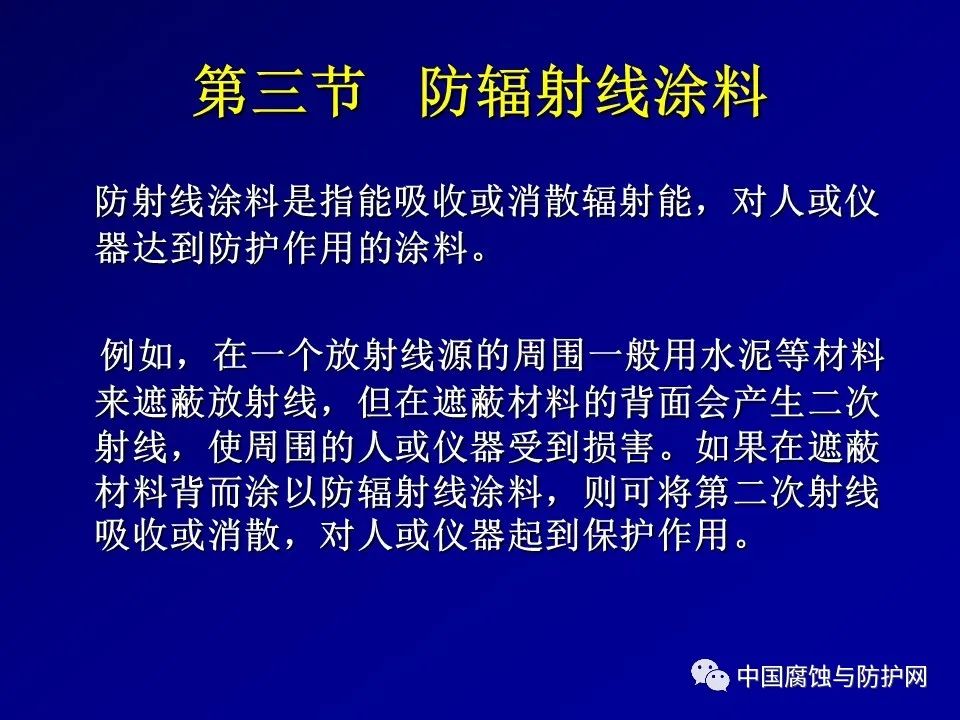 第三节　防辐射线涂料

防射线涂料是指能吸收或消散辐射能，对人或仪器达到防护作用的涂料。

例如，在一个放射线源的周围一般用水泥等材料来遮蔽放射线，但在遮蔽材料的背面会产生二次射线，使周围的人或仪器受到损害。如果在遮蔽材料背而涂以防辐射线涂料，则可将第二次射线吸收或消散，对人或仪器起到保护作用。

中国腐蚀与防护网